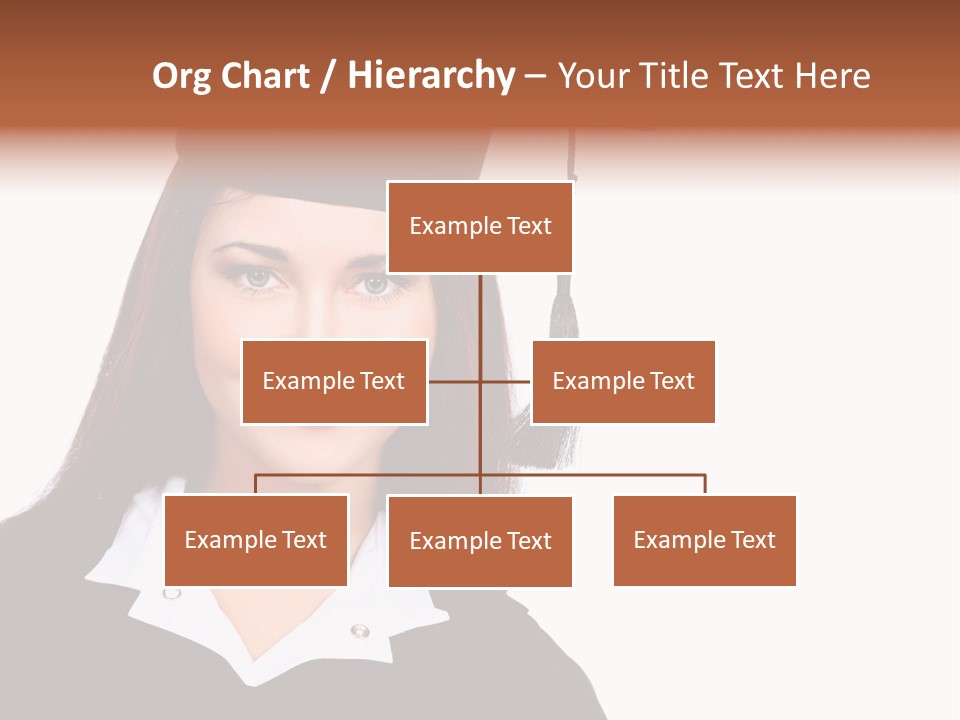 Org Chart / Hierarchy – Your Title Text Here

Example Text

Example Text

Example Text

Example Text

Example Text

Example Text